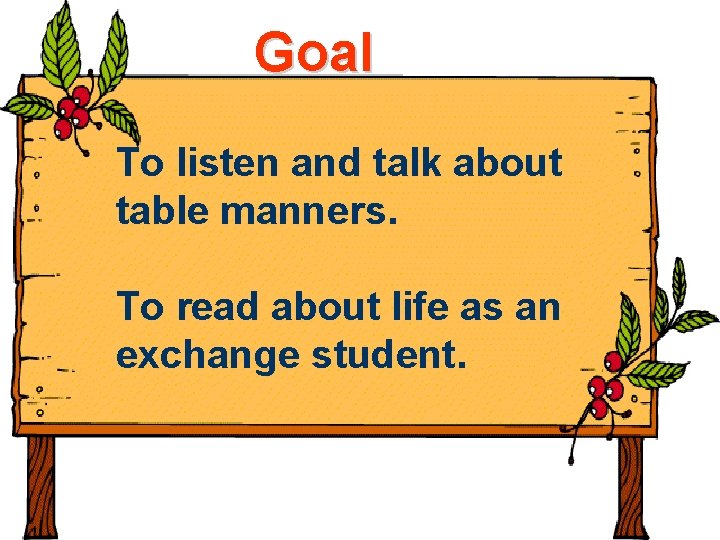 Goal

To listen and talk about table manners.

To read about life as an exchange student.